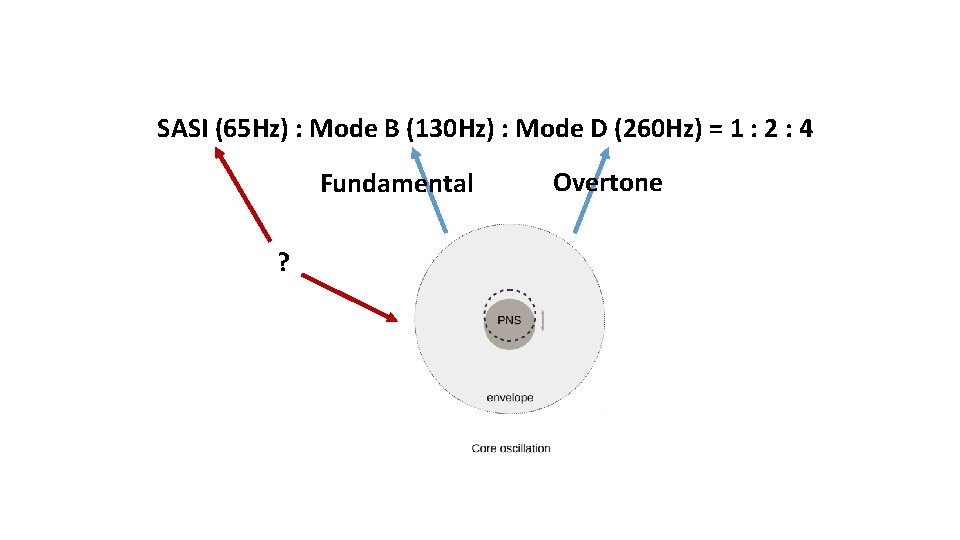 SASI (65Hz) : Mode B (130Hz) : Mode D (260Hz) = 1 : 2 : 4

Fundamental

Overtone

?

PNS

envelope

Core oscillation